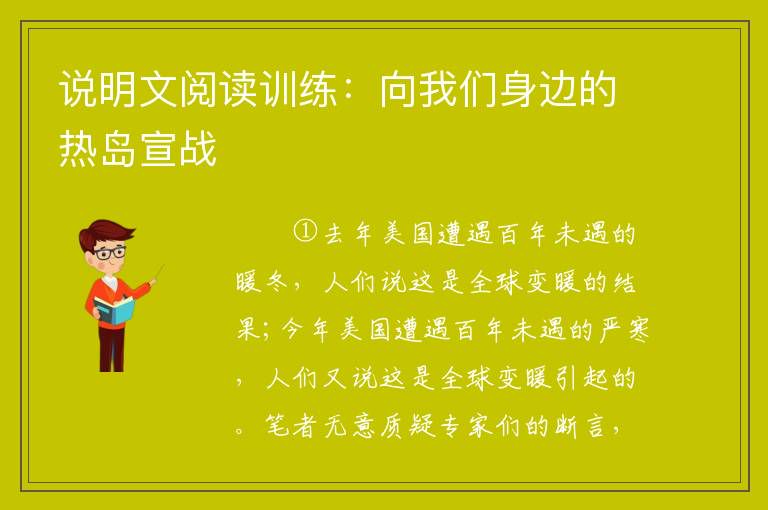 说明文阅读训练：向我们身边的热岛宣战

①去年美国遭遇百年未遇的暖冬，人们说这是全球变暖的结果；今年美国遭遇百年未遇的严寒，人们又说这是全球变暖引起的。笔者无意质疑专家们的断言，